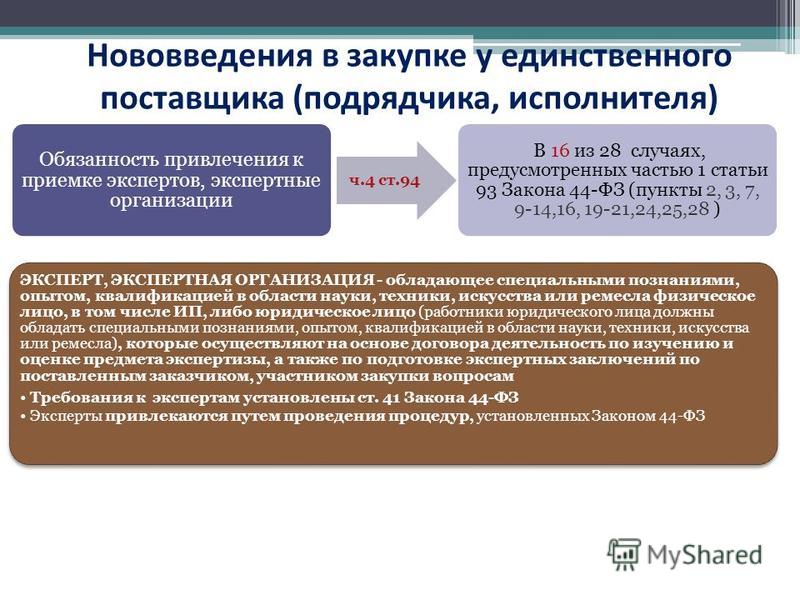 Нововведения в закупке у единственного поставщика (подрядчика, исполнителя)

Обязанность привлечения к приемке экспертов, экспертные организации

ч.4 ст.94

В 16 из 28 случаях, предусмотренных частью 1 статьи 93 Закона 44-ФЗ (пункты 2, 3, 7, 9-14,16, 19-21,24,25,28 )

ЭКСПЕРТ, ЭКСПЕРТНАЯ ОРГАНИЗАЦИЯ - обладающее специальными познаниями, опытом, квалификацией в области науки, техники, искусства или ремесла физическое лицо, в том числе ИП, либо юридическое лицо (работники юридического лица должны обладать специальными познаниями, опытом, квалификацией в области науки, техники, искусства или ремесла), которые осуществляют на основе договора деятельность по изучению и оценке предмета экспертизы, а также по подготовке экспертных заключений по поставленным заказчиком, участником закупки вопросам

• Требования к экспертам установлены ст. 41 Закона 44-ФЗ
• Эксперты привлекаются путем проведения процедур, установленных Законом 44-ФЗ

MyShared